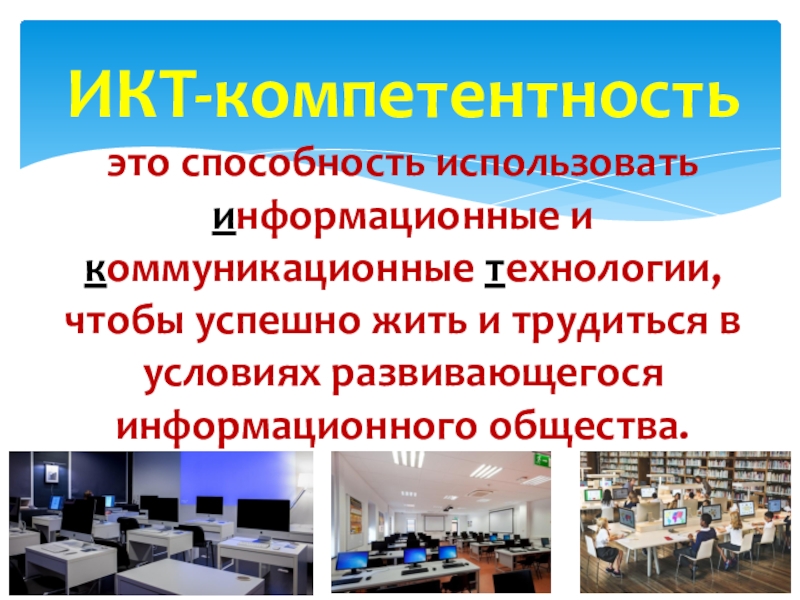 ИКТ-компетентность

это способность использовать информационные и коммуникационные технологии, чтобы успешно жить и трудиться в условиях развивающегося информационного общества.